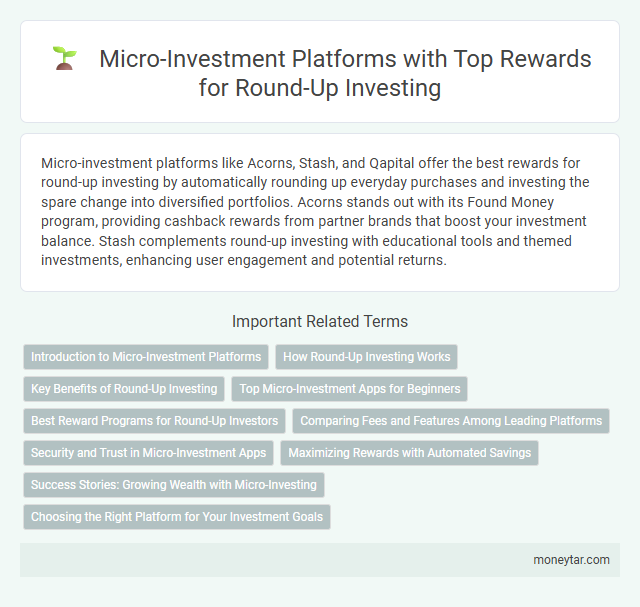 Micro-Investment Platforms with Top Rewards for Round-Up Investing

Micro-investment platforms like Acorns, Stash, and Qapital offer the best rewards for round-up investing by automatically rounding up everyday purchases and investing the spare change into diversified portfolios. Acorns stands out with its Found Money program, providing cashback rewards from partner brands that boost your investment balance. Stash complements round-up investing with educational tools and themed investments, enhancing user engagement and potential returns.

Important Related Terms

Introduction to Micro-Investment Platforms

How Round-Up Investing Works

Key Benefits of Round-Up Investing

Top Micro-Investment Apps for Beginners

Best Reward Programs for Round-Up Investors

Comparing Fees and Features Among Leading Platforms

Security and Trust in Micro-Investment Apps

Maximizing Rewards with Automated Savings

Success Stories: Growing Wealth with Micro-Investing

Choosing the Right Platform for Your Investment Goals

moneytar.com